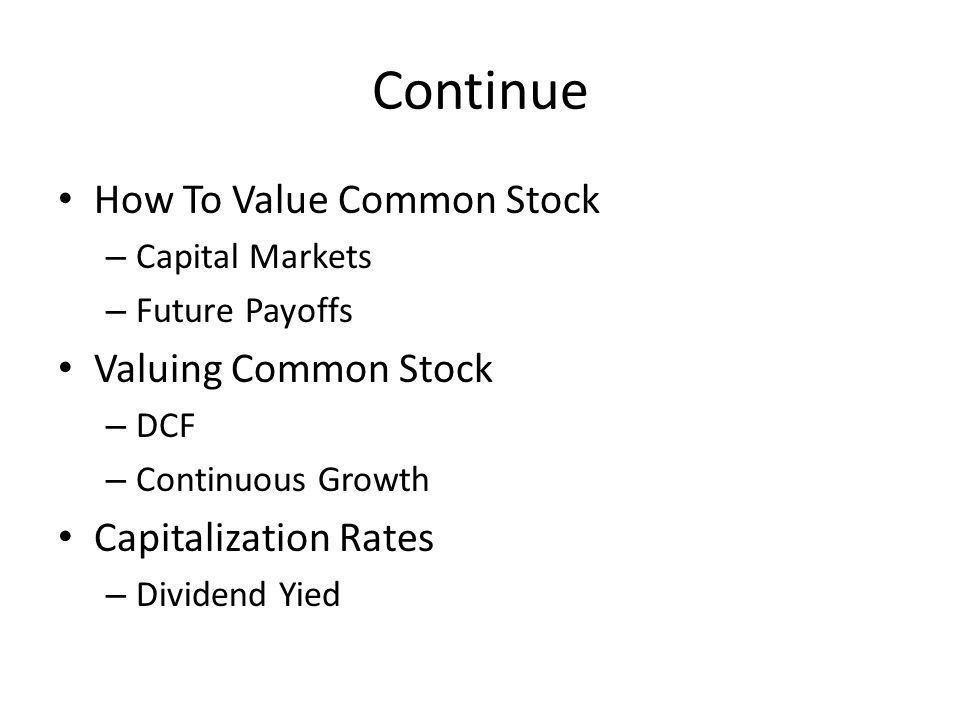 Continue

• How To Value Common Stock
– Capital Markets
– Future Payoffs
• Valuing Common Stock
– DCF
– Continuous Growth
• Capitalization Rates
– Dividend Yied